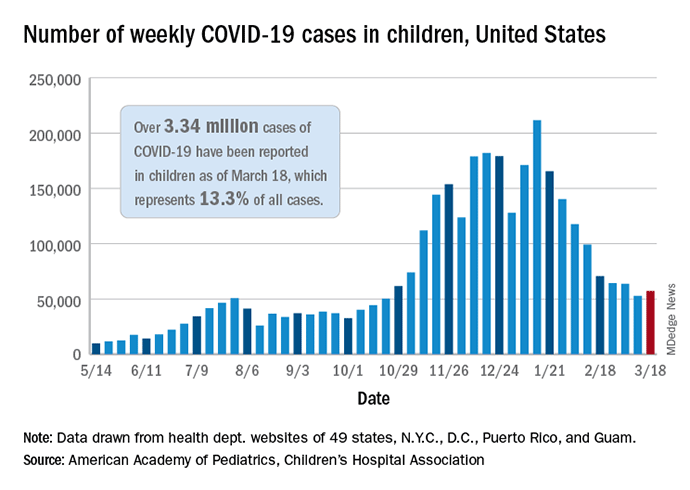 Number of weekly COVID-19 cases in children, United States

250,000
200,000
150,000
100,000
50,000
0

Over 3.34 million cases of COVID-19 have been reported in children as of March 18, which represents 13.3% of all cases.

5/14 6/11 7/9 8/6 9/3 10/1 10/29 11/26 12/24 1/21 2/18 3/18

Date

MDedge News

Note: Data drawn from health dept. websites of 49 states, N.Y.C., D.C., Puerto Rico, and Guam.
Source: American Academy of Pediatrics, Children's Hospital Association